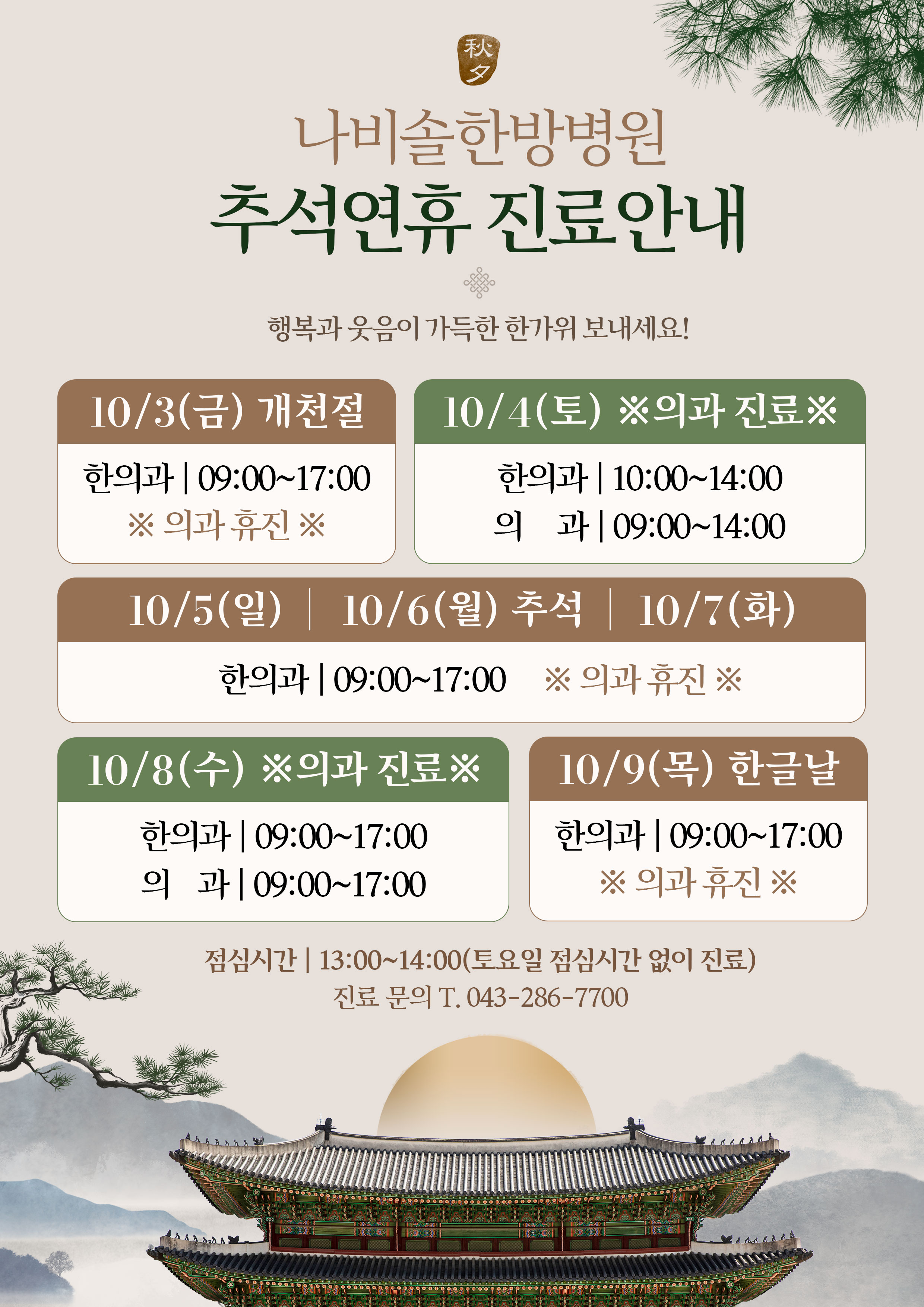 秋夕

나비솔한방병원
추석연휴 진료안내

행복과 웃음이 가득한 한가위 보내세요!

10/3(금) 개천절
한의과 | 09:00~17:00
※ 의과 휴진 ※

10/4(토) ※의과 진료※
한의과 | 10:00~14:00
의 과 | 09:00~14:00

10/5(일) | 10/6(월) 추석 | 10/7(화)
한의과 | 09:00~17:00 ※ 의과 휴진 ※

10/8(수) ※의과 진료※
한의과 | 09:00~17:00
의 과 | 09:00~17:00

10/9(목) 한글날
한의과 | 09:00~17:00
※ 의과 휴진 ※

점심시간 | 13:00~14:00(토요일 점심시간 없이 진료)
진료 문의 T. 043-286-7700